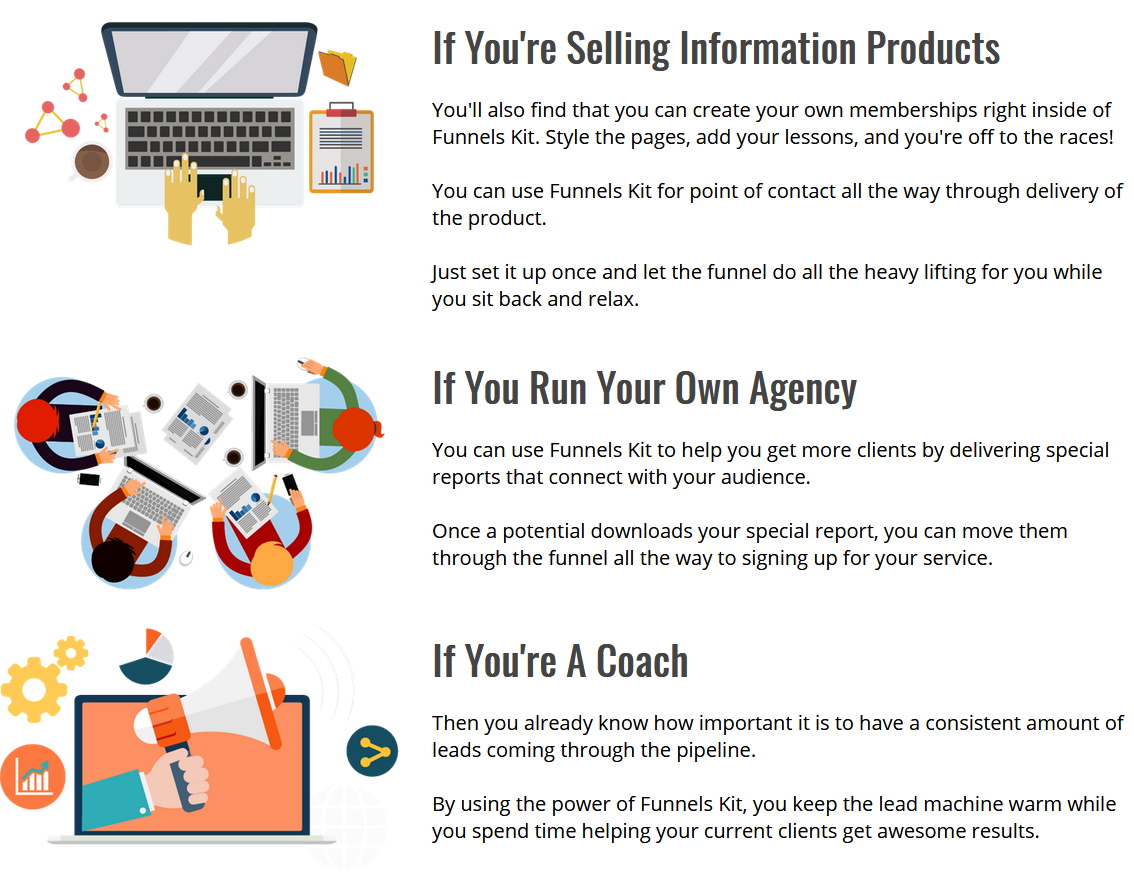 If You're Selling Information Products

You'll also find that you can create your own memberships right inside of Funnels Kit. Style the pages, add your lessons, and you're off to the races!

You can use Funnels Kit for point of contact all the way through delivery of the product.

Just set it up once and let the funnel do all the heavy lifting for you while you sit back and relax.

If You Run Your Own Agency

You can use Funnels Kit to help you get more clients by delivering special reports that connect with your audience.

Once a potential downloads your special report, you can move them through the funnel all the way to signing up for your service.

If You're A Coach

Then you already know how important it is to have a consistent amount of leads coming through the pipeline.

By using the power of Funnels Kit, you keep the lead machine warm while you spend time helping your current clients get awesome results.